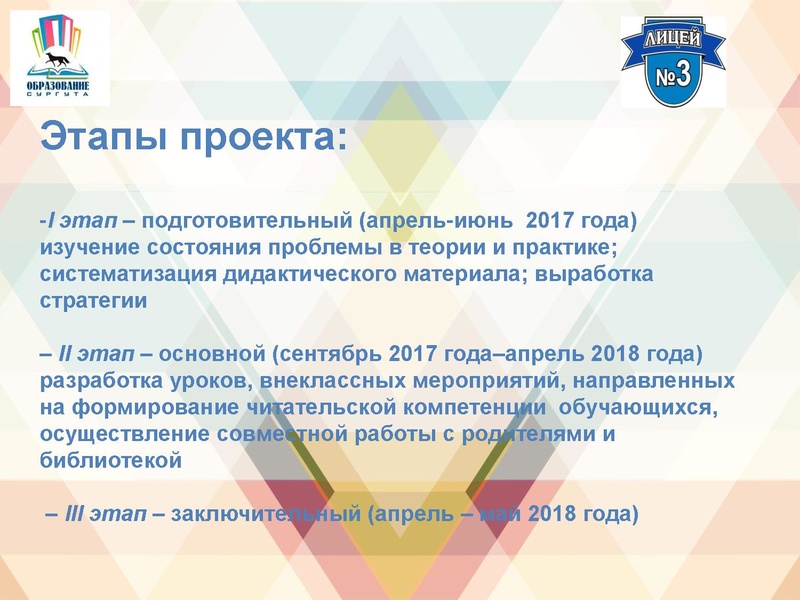 ОБРАЗОВАНИЕ СУРГУТА

ЛИЦЕЙ №3

Этапы проекта:

-I этап – подготовительный (апрель-июнь 2017 года) изучение состояния проблемы в теории и практике; систематизация дидактического материала; выработка стратегии

– II этап – основной (сентябрь 2017 года–апрель 2018 года) разработка уроков, внеклассных мероприятий, направленных на формирование читательской компетенции обучающихся, осуществление совместной работы с родителями и библиотекой

– III этап – заключительный (апрель – май 2018 года)